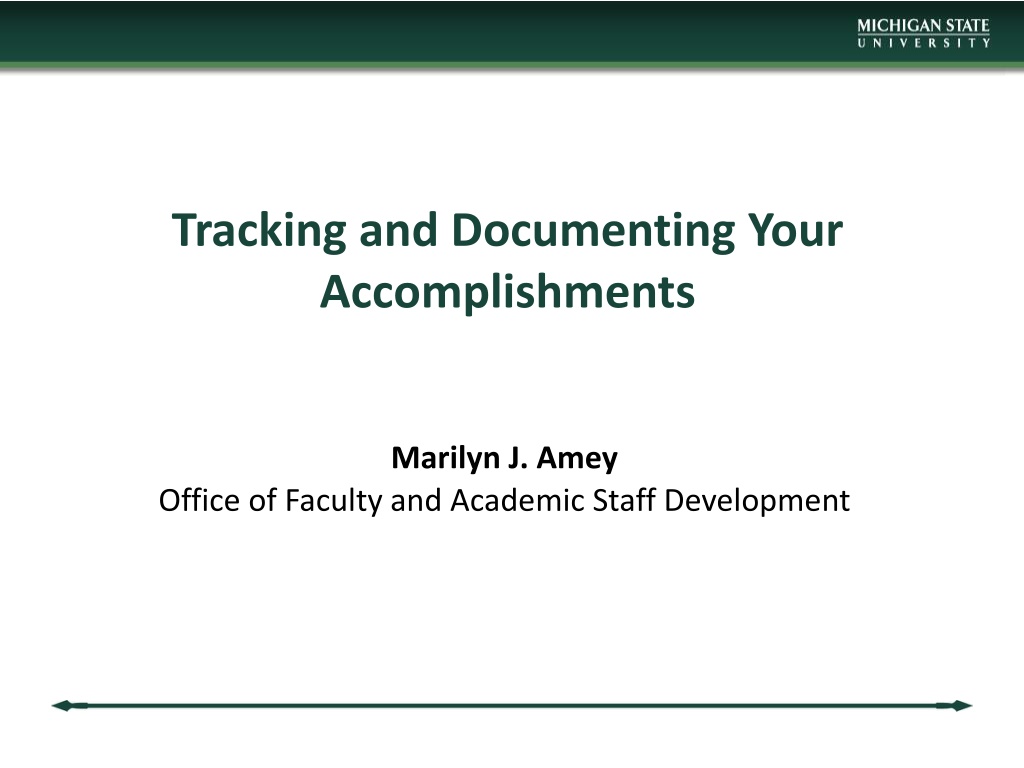 MICHIGAN STATE
UNIVERSITY

Tracking and Documenting Your Accomplishments

Marilyn J. Amey
Office of Faculty and Academic Staff Development